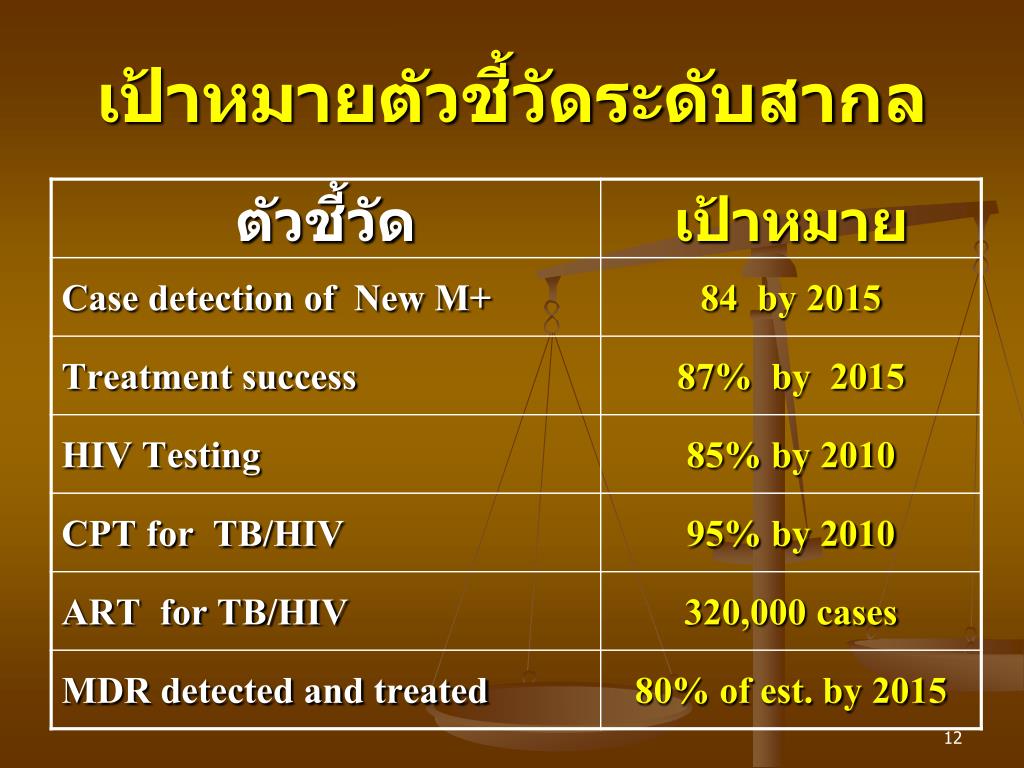 เป้าหมายตัวชี้วัดระดับสากล

| ตัวชี้วัด | เป้าหมาย |
|---|---|
| Case detection of New M+ | 84 by 2015 |
| Treatment success | 87% by 2015 |
| HIV Testing | 85% by 2010 |
| CPT for TB/HIV | 95% by 2010 |
| ART for TB/HIV | 320,000 cases |
| MDR detected and treated | 80% of est. by 2015 |

12